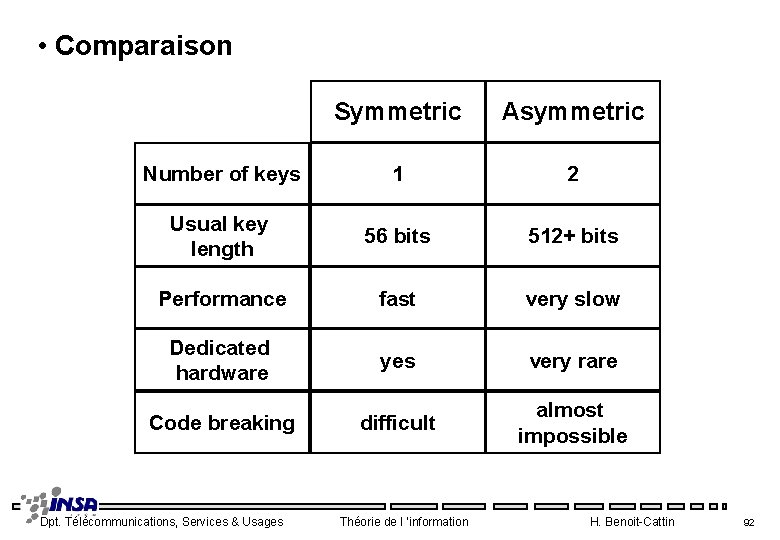 • Comparaison

| | Symmetric | Asymmetric |
|---|---|---|
| Number of keys | 1 | 2 |
| Usual key length | 56 bits | 512+ bits |
| Performance | fast | very slow |
| Dedicated hardware | yes | very rare |
| Code breaking | difficult | almost impossible |

INSA

Dpt. Télécommunications, Services & Usages Théorie de l 'information H. Benoit-Cattin 92